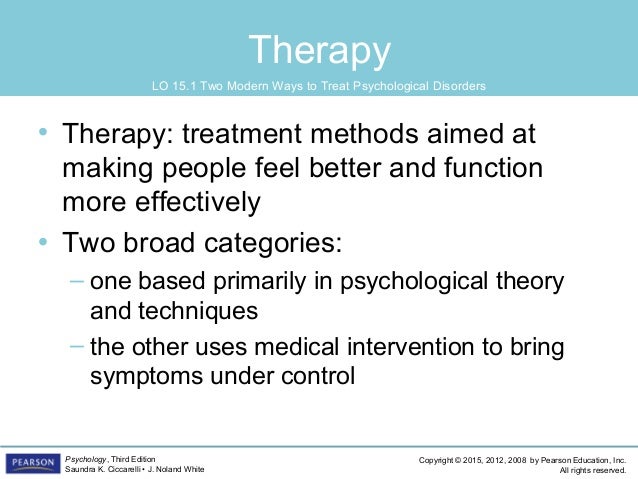 Therapy

LO 15.1 Two Modern Ways to Treat Psychological Disorders

• Therapy: treatment methods aimed at making people feel better and function more effectively
• Two broad categories:
– one based primarily in psychological theory and techniques
– the other uses medical intervention to bring symptoms under control

PEARSON

Psychology, Third Edition
Saundra K. Ciccarelli • J. Noland White

Copyright © 2015, 2012, 2008 by Pearson Education, Inc. All rights reserved.